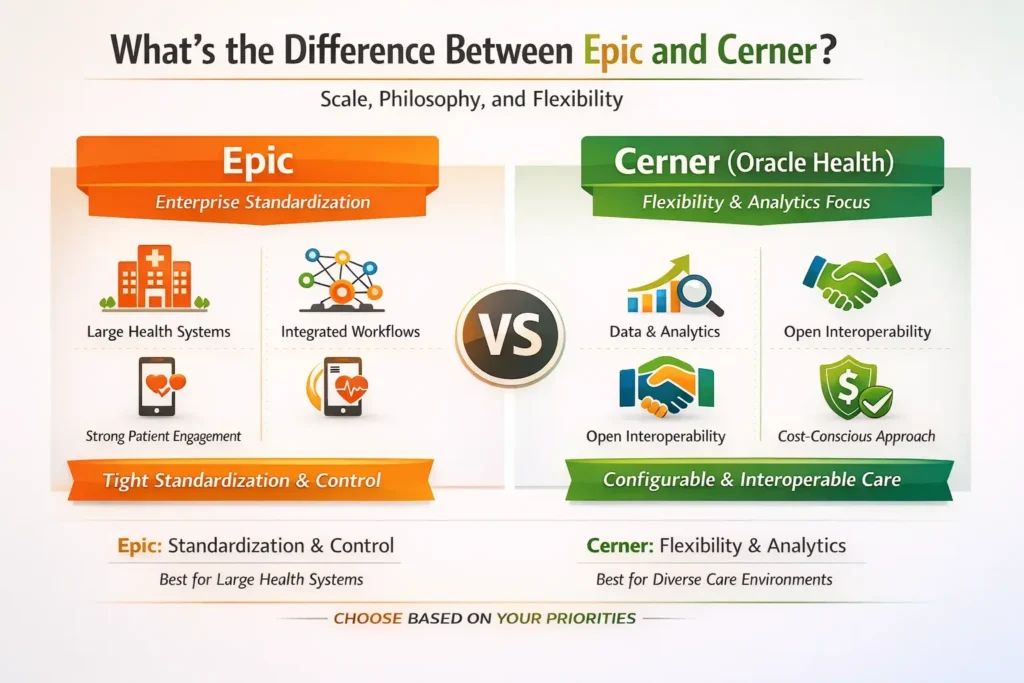 What's the Difference Between Epic and Cerner?

Scale, Philosophy, and Flexibility

Epic

Enterprise Standardization

Large Health Systems

Integrated Workflows

Strong Patient Engagement

Tight Standardization & Control

VS

Cerner (Oracle Health)

Flexibility & Analytics Focus

Data & Analytics

Open Interoperability

Open Interoperability

Cost-Conscious Approach

Configurable & Interoperable Care

Epic: Standardization & Control

Best for Large Health Systems

Cerner: Flexibility & Analytics

Best for Diverse Care Environments

CHOOSE BASED ON YOUR PRIORITIES